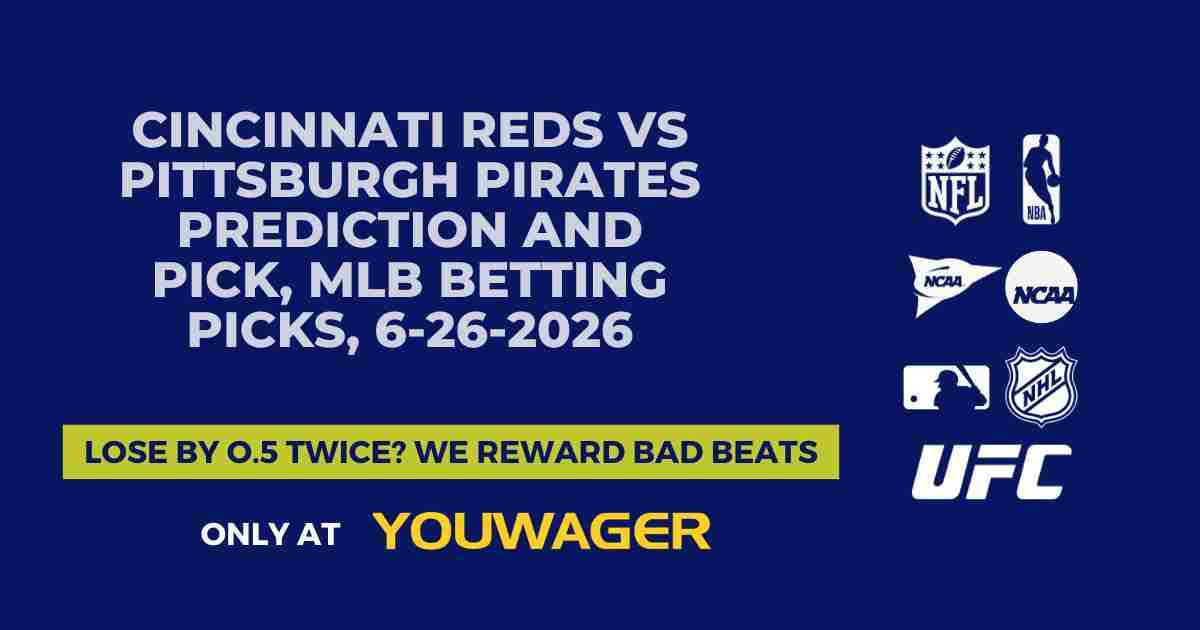 CINCINNATI REDS VS PITTSBURGH PIRATES PREDICTION AND PICK, MLB BETTING PICKS, 6-26-2026

LOSE BY 0.5 TWICE? WE REWARD BAD BEATS

ONLY AT YOUWAGER

NFL

NBA

NCAA

NCAA

NHL

UFC